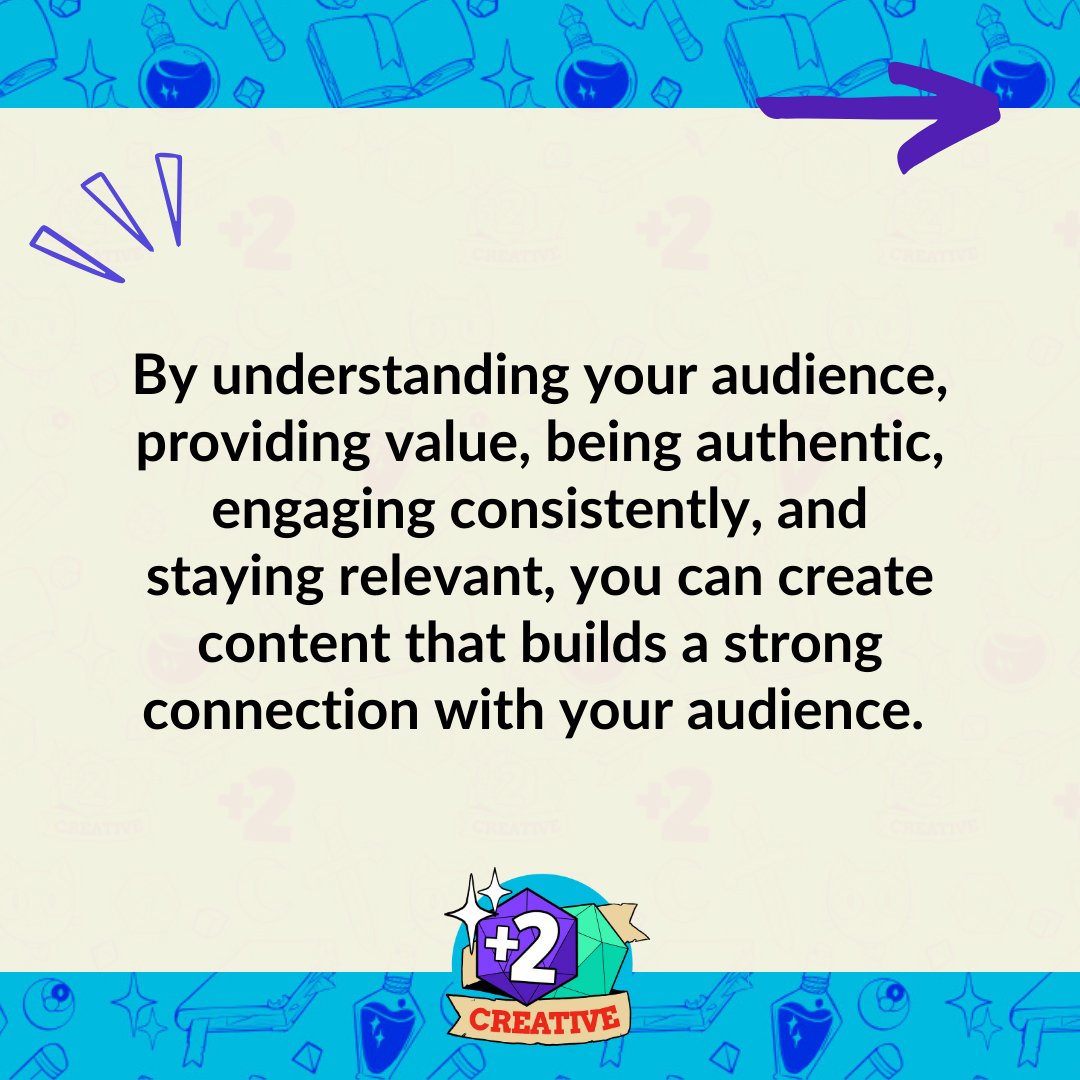 By understanding your audience, providing value, being authentic, engaging consistently, and staying relevant, you can create content that builds a strong connection with your audience.

+2
CREATIVE